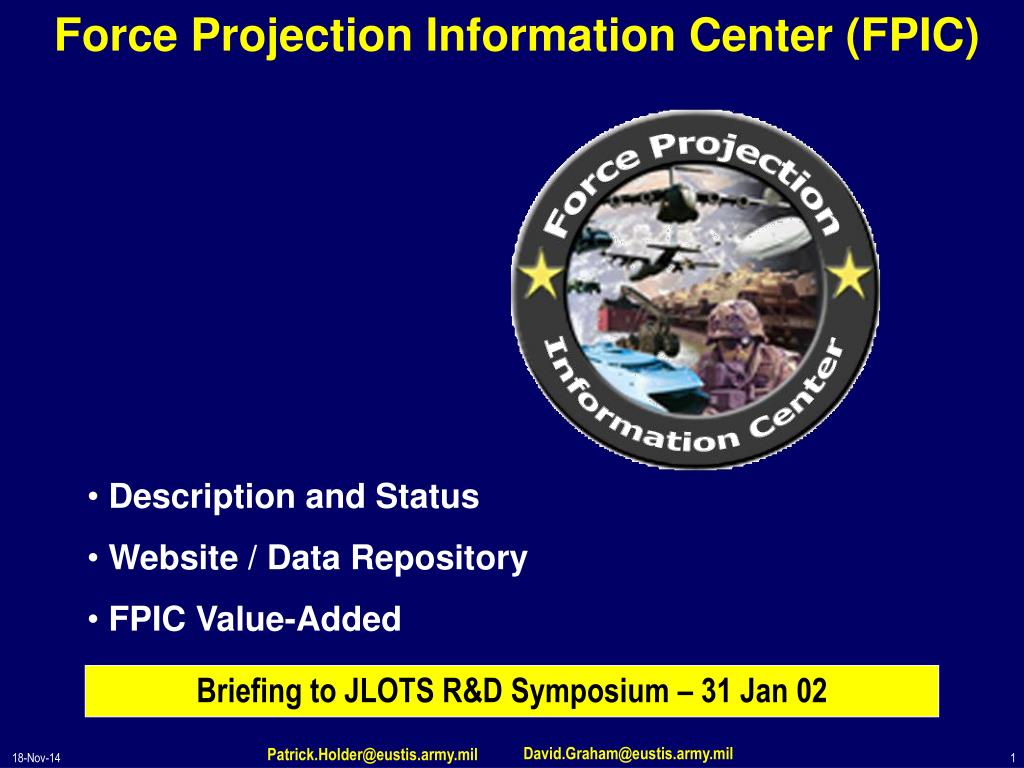 Force Projection Information Center (FPIC)

Force Projection Information Center

• Description and Status
• Website / Data Repository
• FPIC Value-Added

Briefing to JLOTS R&D Symposium – 31 Jan 02

18-Nov-14 Patrick.Holder@eustis.army.mil David.Graham@eustis.army.mil 1